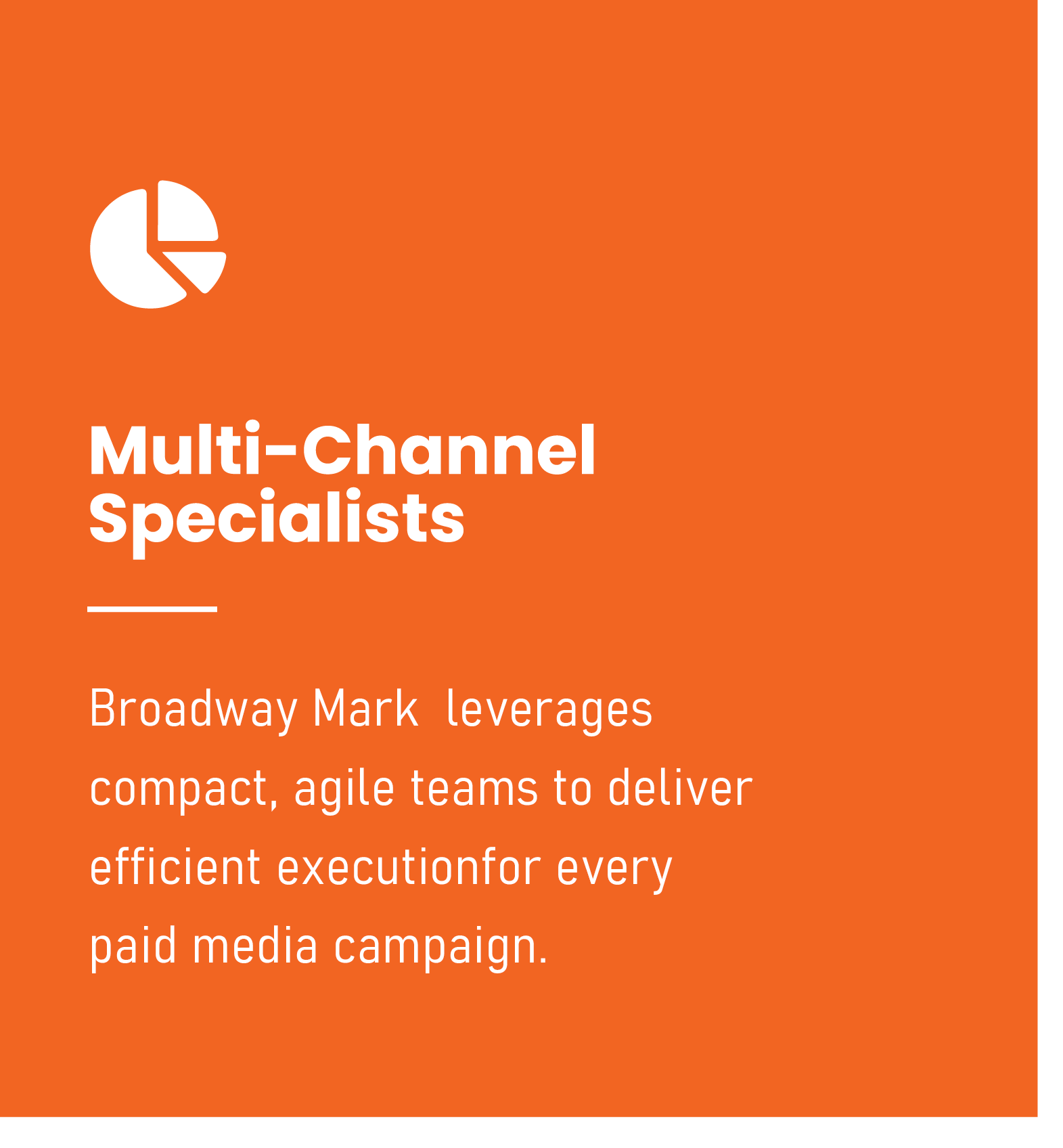 Multi-Channel Specialists

Broadway Mark  leverages compact, agile teams to deliver efficient executionfor every paid media campaign.